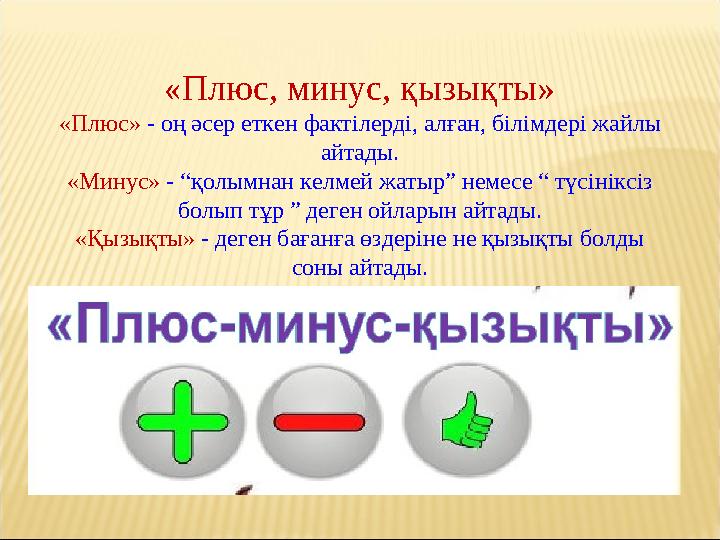 «Плюс, минус, қызықты»

«Плюс» - оң әсер еткен фактілерді, алған, білімдері жайлы айтады.

«Минус» - “қолымнан келмей жатыр” немесе “ түсініксіз болып тұр ” деген ойларын айтады.

«Қызықты» - деген бағанға өздеріне не қызықты болды соны айтады.

«Плюс-минус-қызықты»